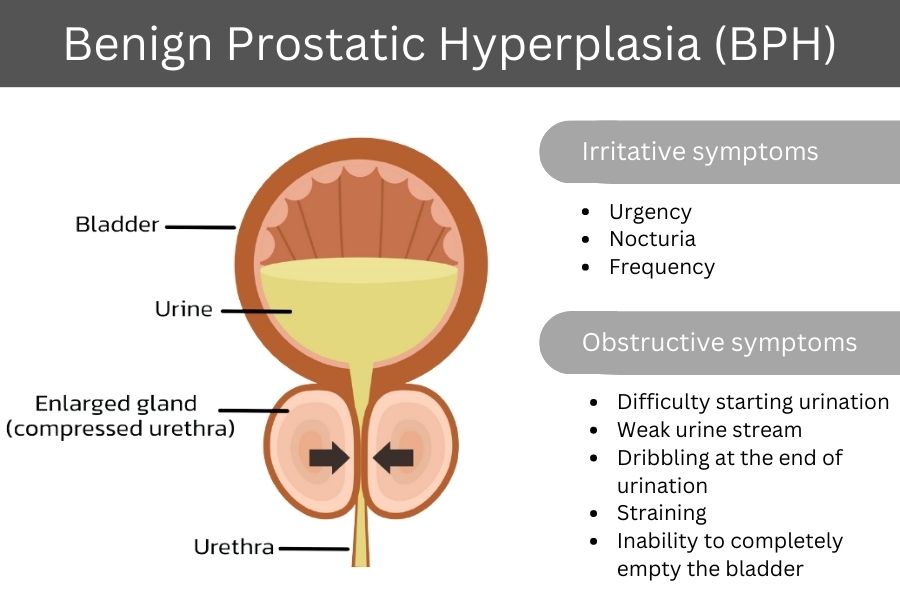 Benign Prostatic Hyperplasia (BPH)

Bladder

Urine

Enlarged gland (compressed urethra)

Urethra

Irritative symptoms

- Urgency
- Nocturia
- Frequency

Obstructive symptoms

- Difficulty starting urination
- Weak urine stream
- Dribbling at the end of urination
- Straining
- Inability to completely empty the bladder